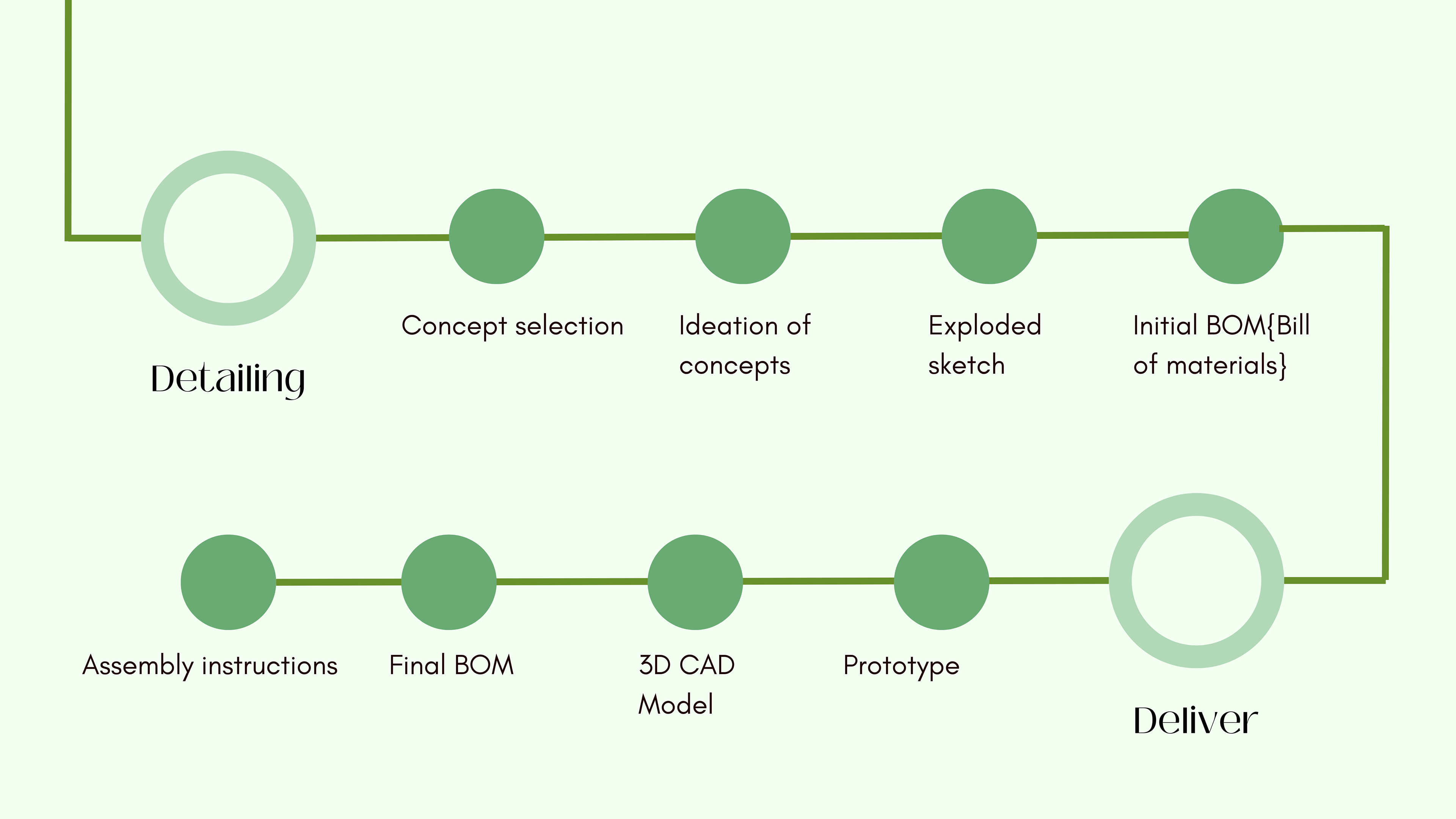 Detailing

Concept selection

Ideation of concepts

Exploded sketch

Initial BOM{Bill of materials}

Deliver

Prototype

3D CAD Model

Final BOM

Assembly instructions